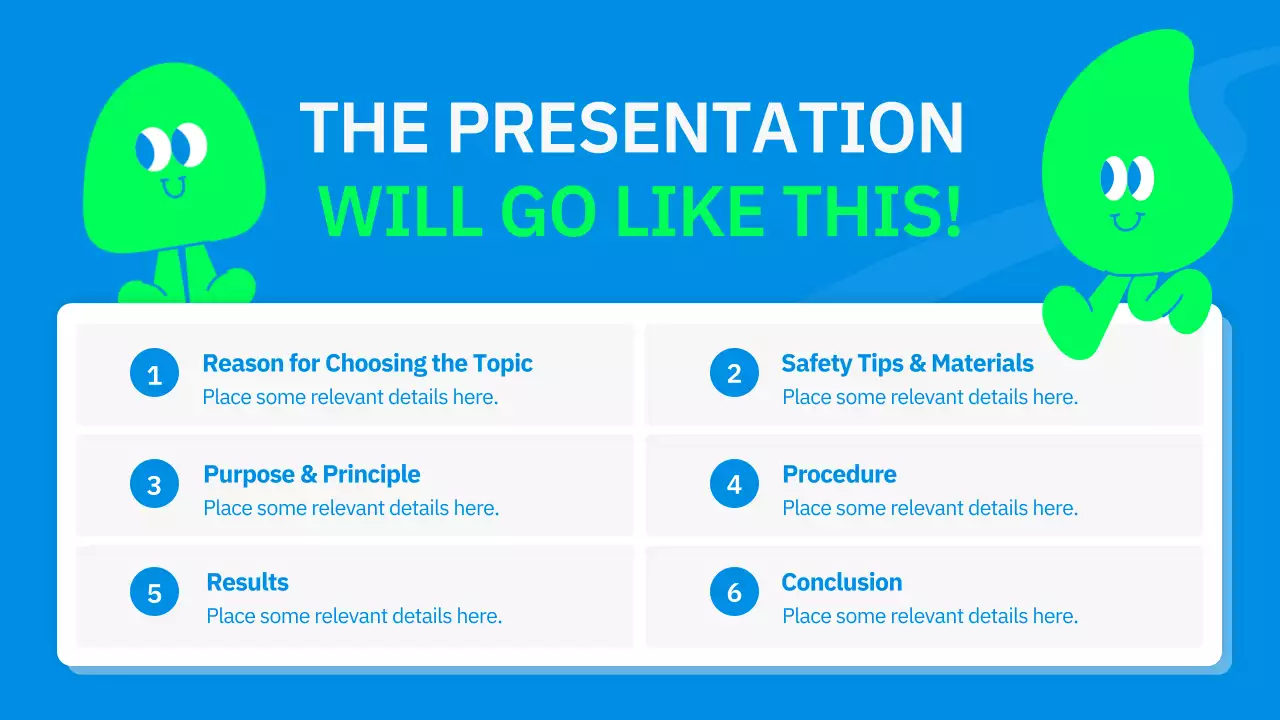 THE PRESENTATION
WILL GO LIKE THIS!

1
Reason for Choosing the Topic
Place some relevant details here.

2
Safety Tips & Materials
Place some relevant details here.

3
Purpose & Principle
Place some relevant details here.

4
Procedure
Place some relevant details here.

5
Results
Place some relevant details here.

6
Conclusion
Place some relevant details here.